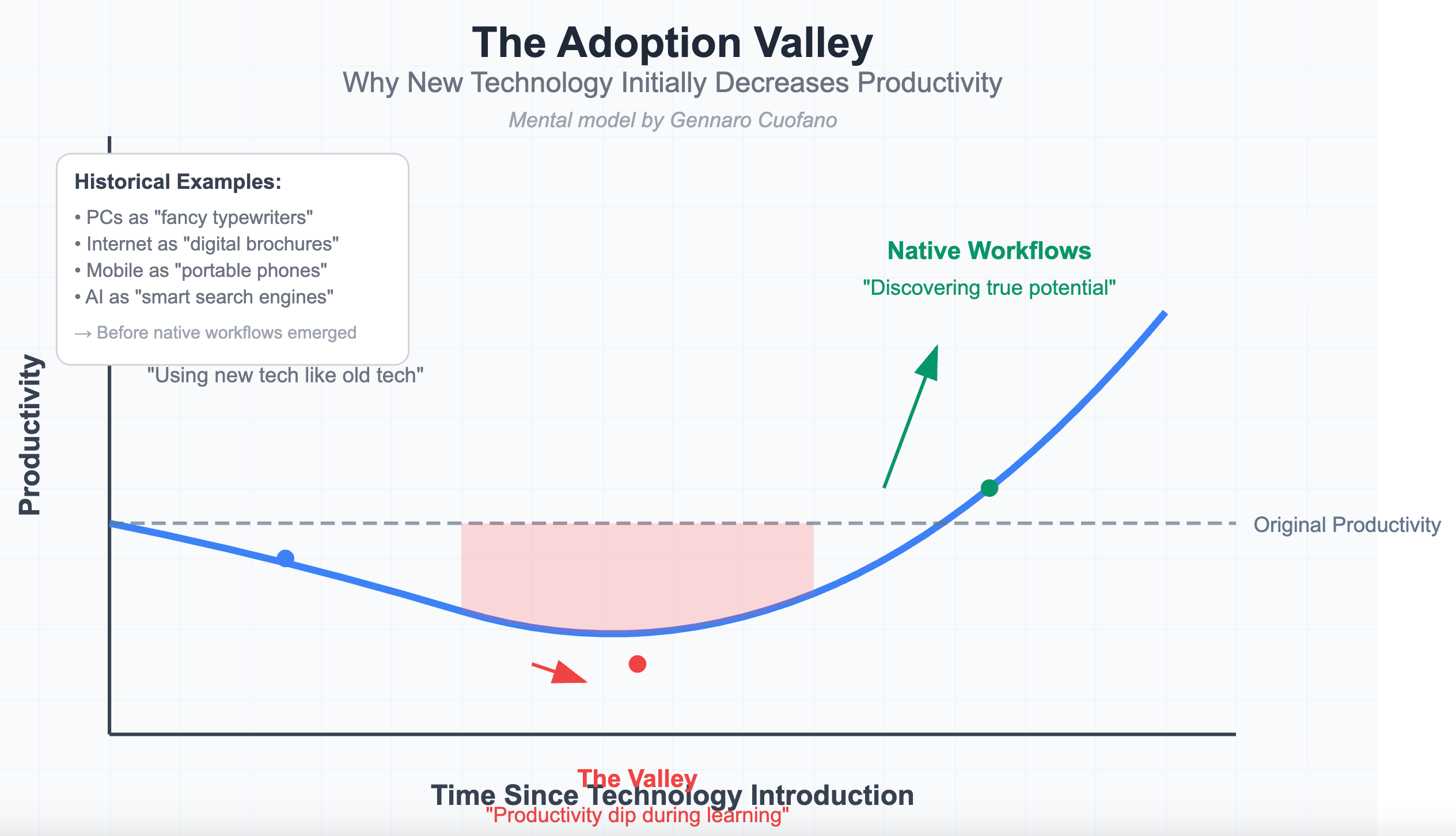 The Adoption Valley
Why New Technology Initially Decreases Productivity
Mental model by Gennaro Cuofano

Historical Examples:
• PCs as "fancy typewriters"
• Internet as "digital brochures"
• Mobile as "portable phones"
• AI as "smart search engines"
→ Before native workflows emerged

"Using new tech like old tech"

Native Workflows
"Discovering true potential"

Productivity

Original Productivity

The Valley
Time Since Technology Introduction
"Productivity dip during learning"